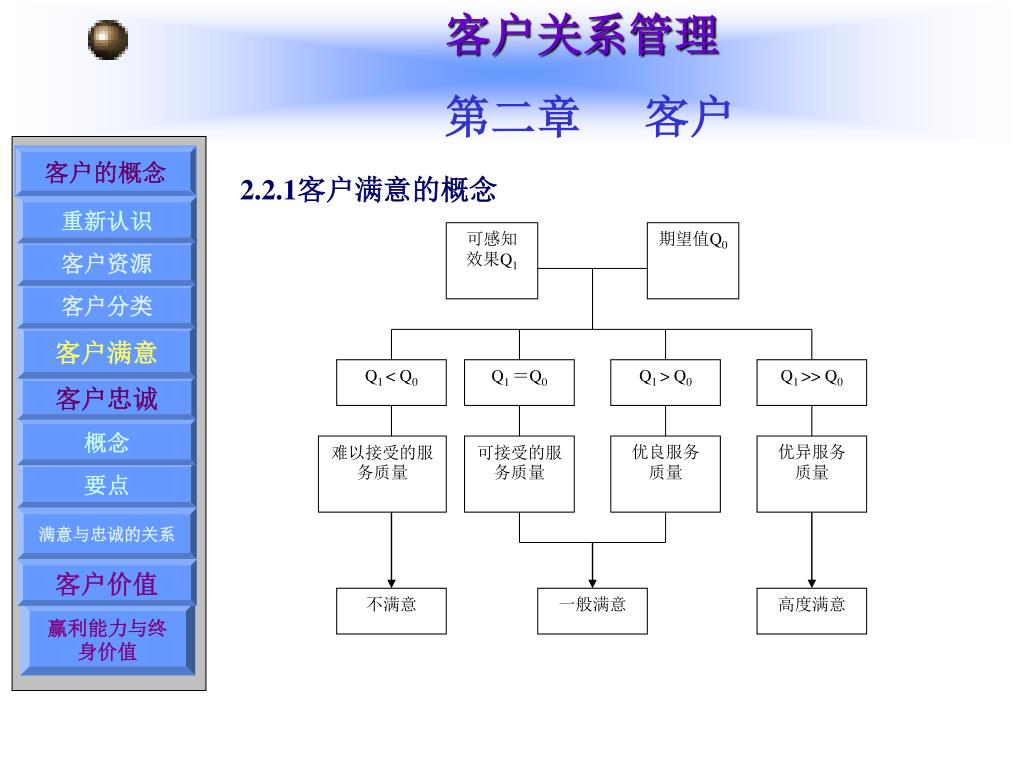 客户关系管理

第二章　客户

客户的概念
重新认识
客户资源
客户分类
客户满意
客户忠诚
概念
要点
满意与忠诚的关系
客户价值
赢利能力与终身价值

2.2.1客户满意的概念

可感知效果$Q_1$

期望值$Q_0$

$Q_1 < Q_0$

$Q_1 = Q_0$

$Q_1 > Q_0$

$Q_1 >> Q_0$

难以接受的服务质量

可接受的服务质量

优良服务质量

优异服务质量

不满意

一般满意

高度满意